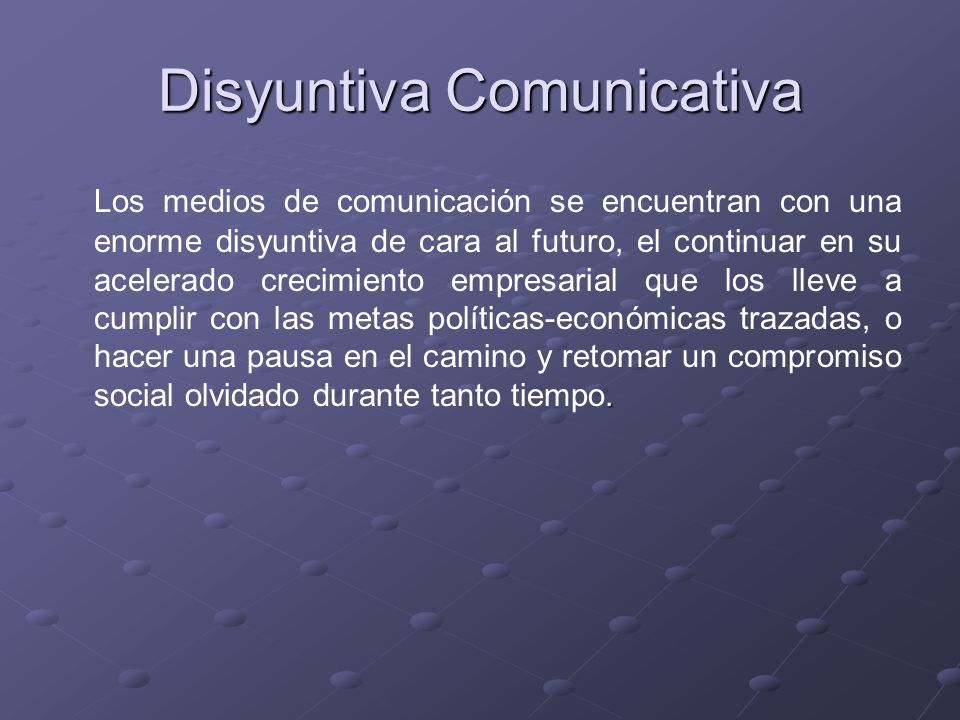 Disyuntiva Comunicativa

Los medios de comunicación se encuentran con una enorme disyuntiva de cara al futuro, el continuar en su acelerado crecimiento empresarial que los lleve a cumplir con las metas políticas-económicas trazadas, o hacer una pausa en el camino y retomar un compromiso social olvidado durante tanto tiempo.